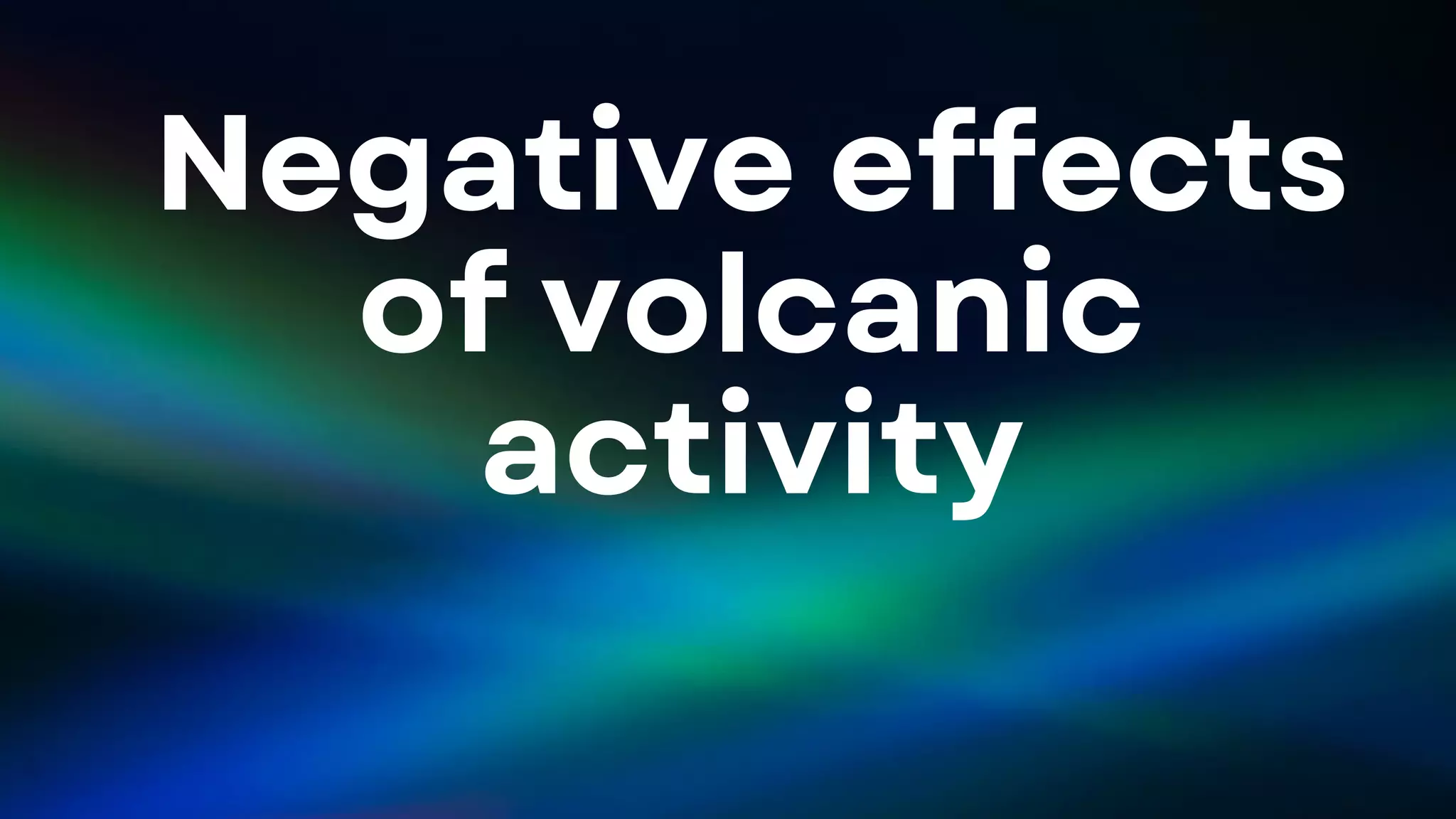 Negative effects of volcanic activity